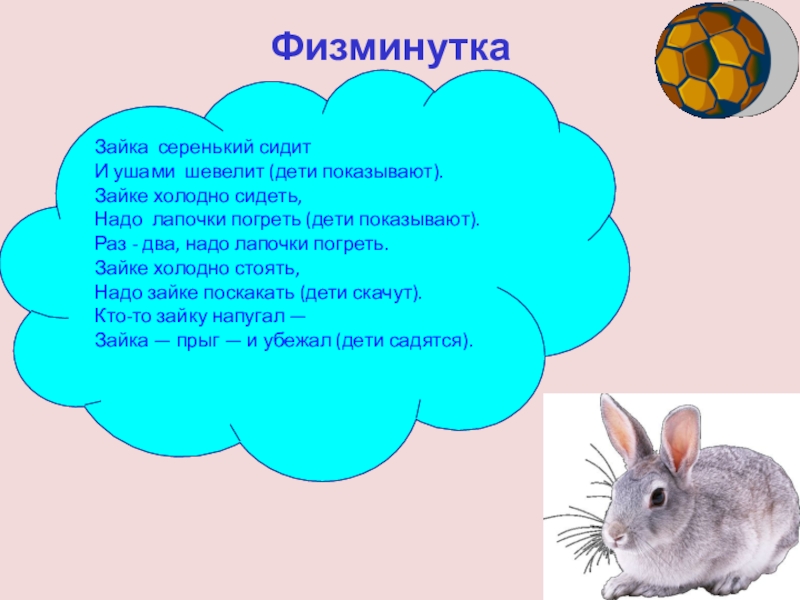 Физминутка

Зайка серенький сидит
И ушами шевелит (дети показывают).
Зайке холодно сидеть,
Надо лапочки погреть (дети показывают).
Раз - два, надо лапочки погреть.
Зайке холодно стоять,
Надо зайке поскакать (дети скачут).
Кто-то зайку напугал —
Зайка — прыг — и убежал (дети садятся).